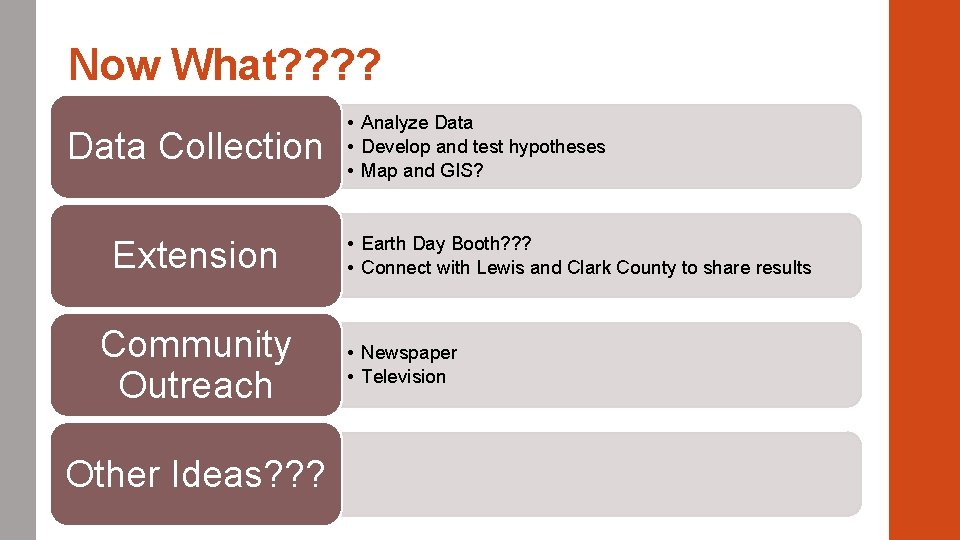 Now What????

Data Collection

• Analyze Data
• Develop and test hypotheses
• Map and GIS?

Extension

• Earth Day Booth???
• Connect with Lewis and Clark County to share results

Community Outreach

• Newspaper
• Television

Other Ideas???